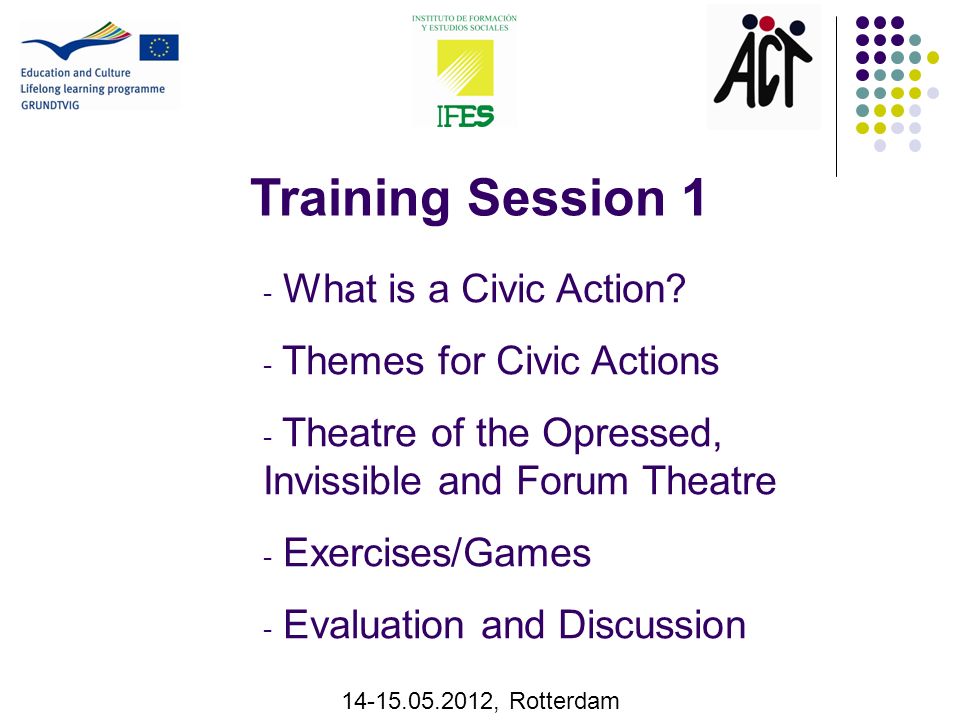 Education and Culture
Lifelong learning programme
GRUNDTVIG

INSTITUTO DE FORMACIÓN Y ESTUDIOS SOCIALES
IFES

ACT

Training Session 1

- What is a Civic Action?

- Themes for Civic Actions

- Theatre of the Opressed, Invissible and Forum Theatre

- Exercises/Games

- Evaluation and Discussion

14-15.05.2012, Rotterdam